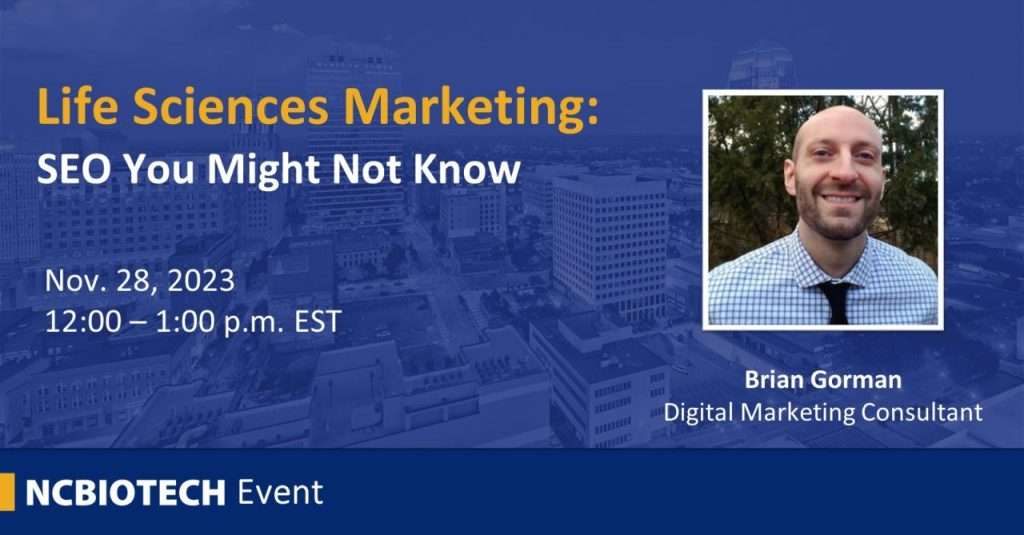 Life Sciences Marketing:
SEO You Might Not Know

Nov. 28, 2023
12:00 – 1:00 p.m. EST

Brian Gorman
Digital Marketing Consultant

NCBIOTECH Event